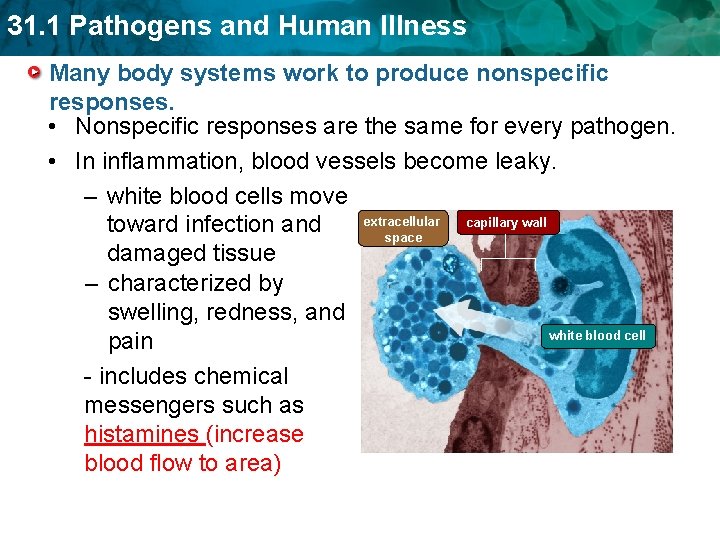 31.1 Pathogens and Human Illness

Many body systems work to produce nonspecific responses.

• Nonspecific responses are the same for every pathogen.

• In inflammation, blood vessels become leaky.

– white blood cells move toward infection and damaged tissue

– characterized by swelling, redness, and pain

- includes chemical messengers such as histamines (increase blood flow to area)

extracellular space

capillary wall

white blood cell